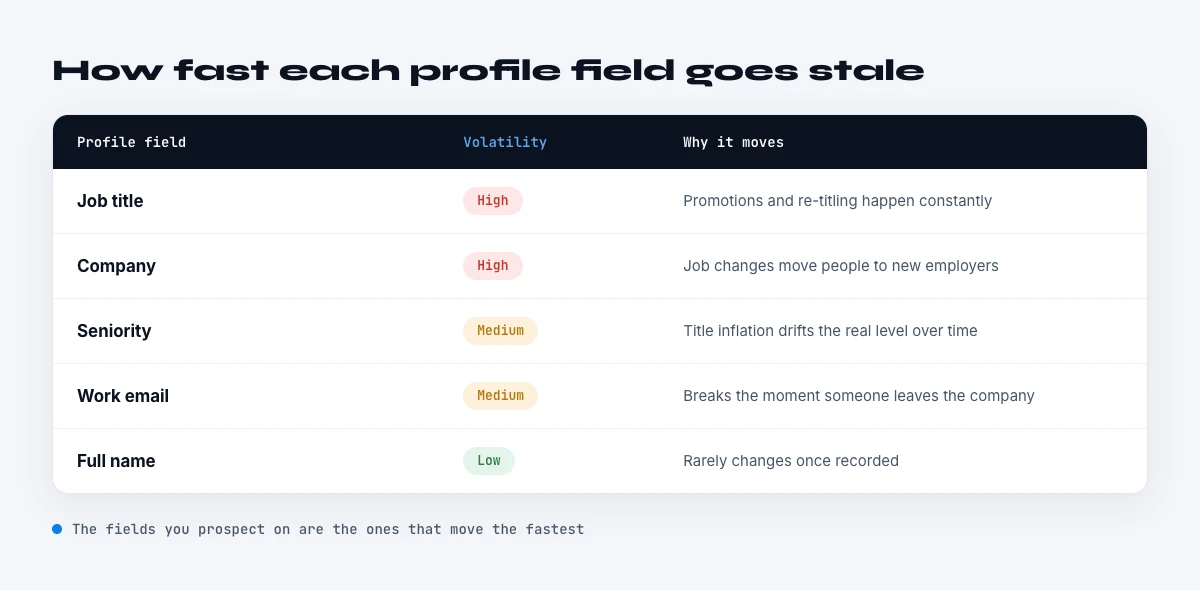 How fast each profile field goes stale

| Profile field | Volatility | Why it moves |
|---|---|---|
| Job title | High | Promotions and re-titling happen constantly |
| Company | High | Job changes move people to new employers |
| Seniority | Medium | Title inflation drifts the real level over time |
| Work email | Medium | Breaks the moment someone leaves the company |
| Full name | Low | Rarely changes once recorded |

The fields you prospect on are the ones that move the fastest